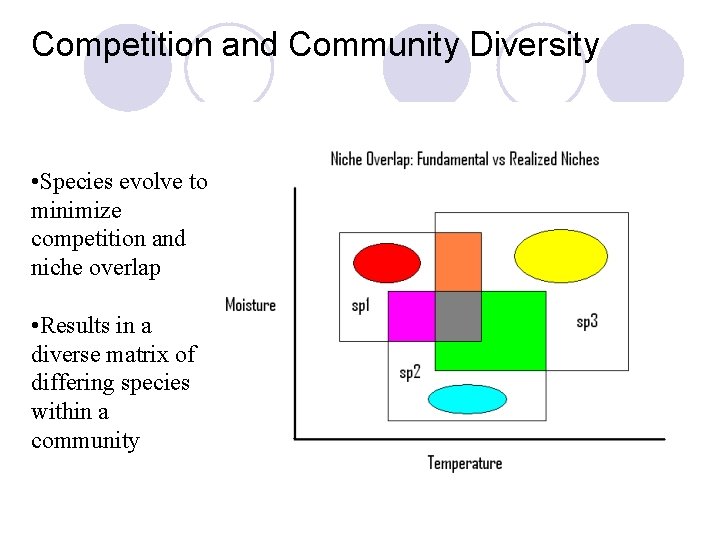 Competition and Community Diversity

•Species evolve to minimize competition and niche overlap

•Results in a diverse matrix of differing species within a community

Niche Overlap: Fundamental vs Realized Niches

Moisture

sp1

sp2

sp3

Temperature